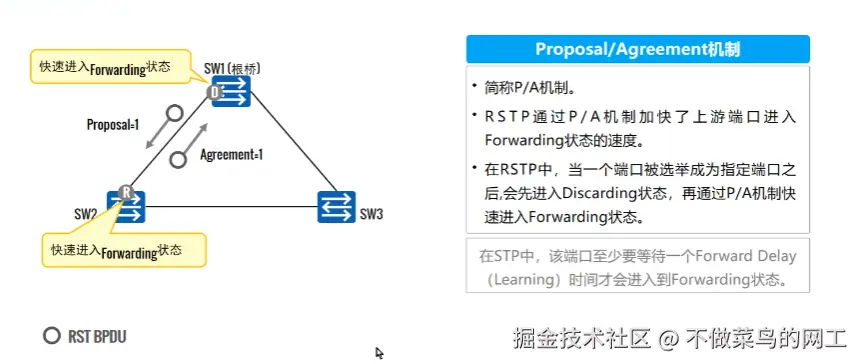 快速进入Forwarding状态

SW1（根桥）

D

Proposal=1

Agreement=1

R

SW2

SW3

快速进入Forwarding状态

RST BPDU

Proposal/Agreement机制

• 简称P/A机制。

• RSTP通过P/A机制加快了上游端口进入Forwarding状态的速度。

• 在RSTP中，当一个端口被选举成为指定端口之后,会先进入Discarding状态，再通过P/A机制快速进入Forwarding状态。

在STP中，该端口至少要等待一个Forward Delay（Learning）时间才会进入到Forwarding状态。

掘金技术社区 @ 不做菜鸟的网工